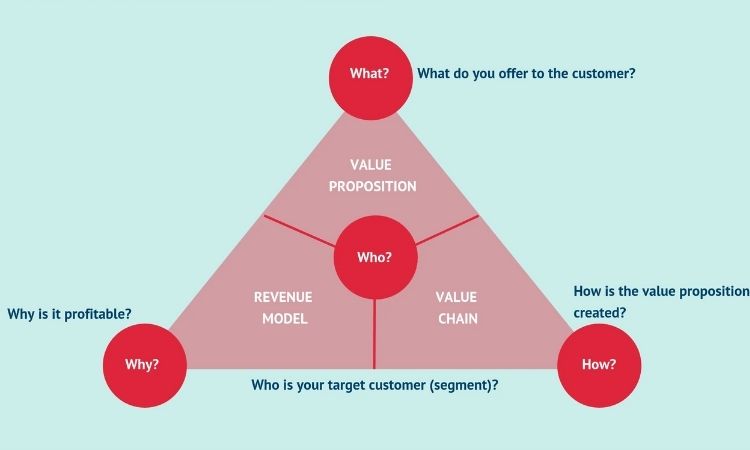 What?
What do you offer to the customer?

VALUE PROPOSITION

Who?

REVENUE MODEL

VALUE CHAIN

Why is it profitable?

How is the value proposition created?

Why?

How?

Who is your target customer (segment)?